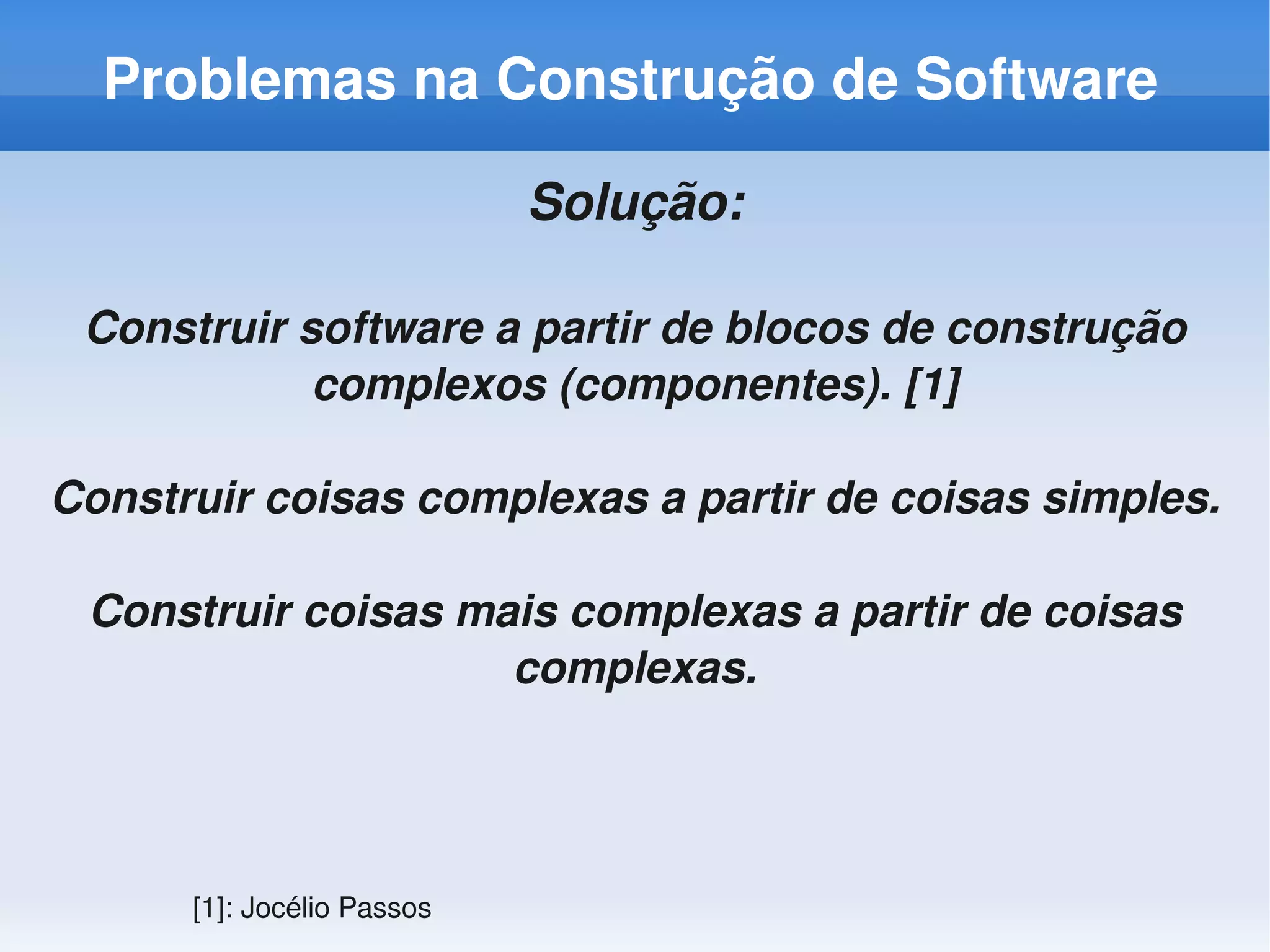 Problemas na Construção de Software

Solução:

Construir software a partir de blocos de construção complexos (componentes). [1]

Construir coisas complexas a partir de coisas simples.

Construir coisas mais complexas a partir de coisas complexas.

[1]: Jocélio Passos